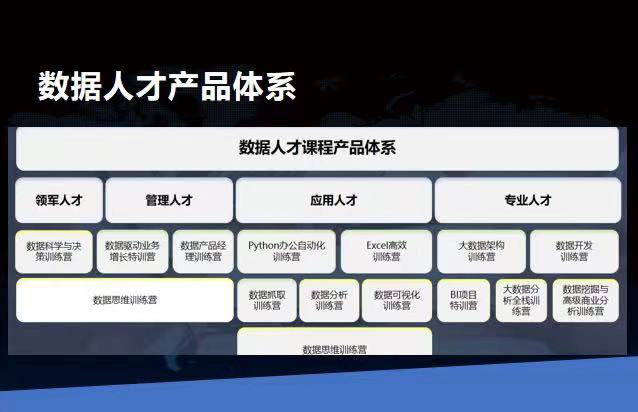 数据人才产品体系

数据人才课程产品体系

领军人才

管理人才

应用人才

专业人才

数据科学与决策训练营

数据驱动业务增长特训营

数据产品经理训练营

Python办公自动化训练营

Excel高效训练营

大数据架构训练营

数据开发训练营

数据思维训练营

数据抓取训练营

数据分析训练营

数据可视化训练营

BI项目特训营

大数据分析全栈训练营

数据挖掘与高级商业分析训练营

数据思维训练营